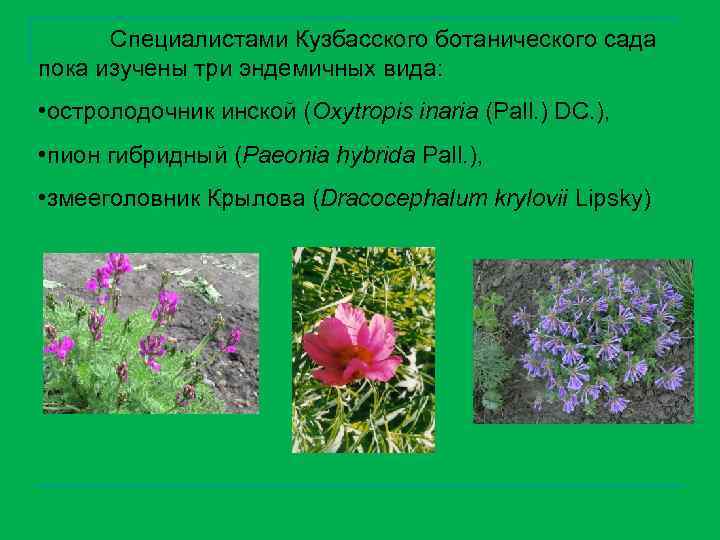 Специалистами Кузбасского ботанического сада пока изучены три эндемичных вида:

•остролодочник инской (Oxytropis inaria (Pall.) DC.),

•пион гибридный (Paeonia hybrida Pall.),

•змееголовник Крылова (Dracocephalum krylovii Lipsky)